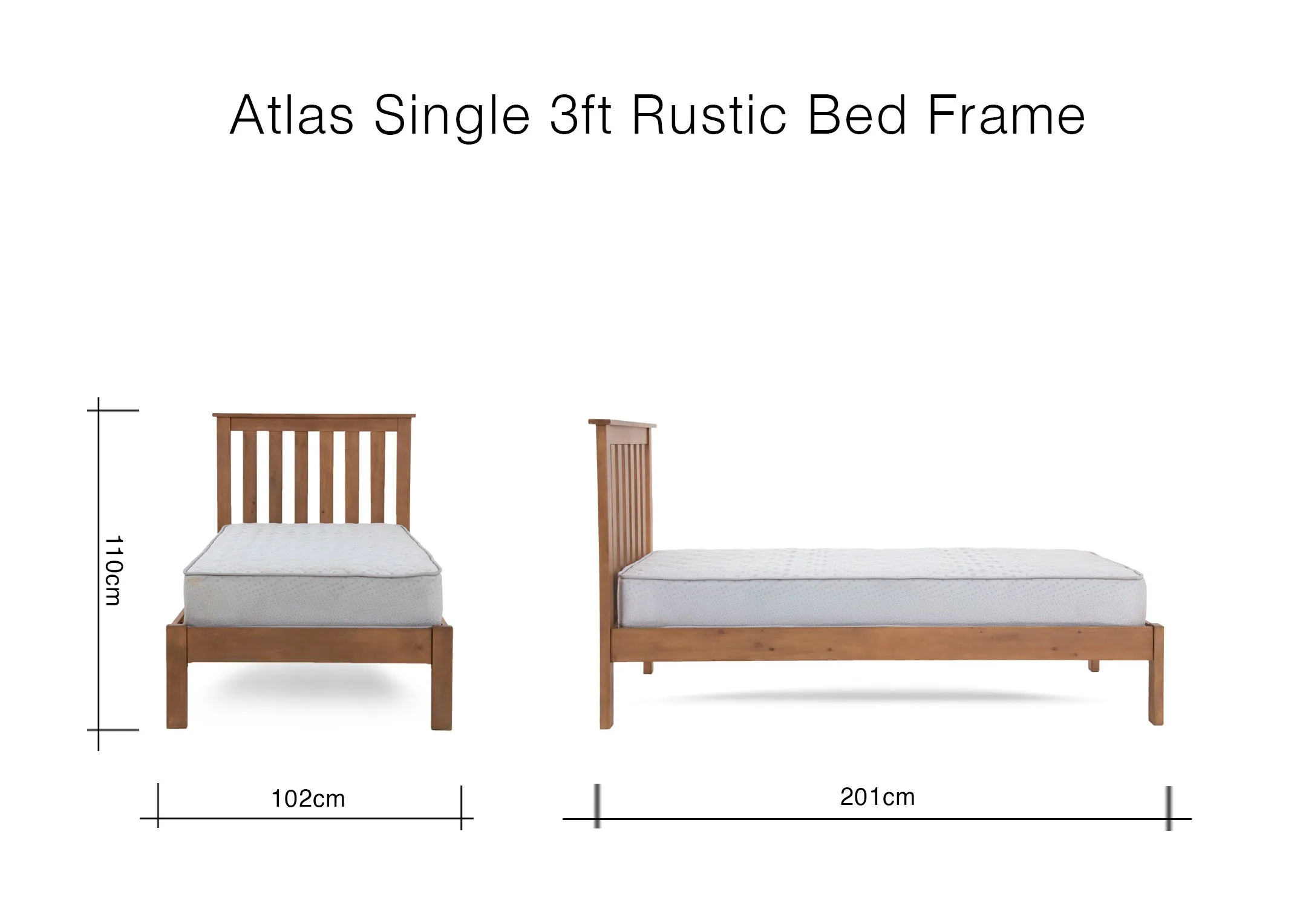 Atlas Single 3ft Rustic Bed Frame

110cm

102cm

201cm